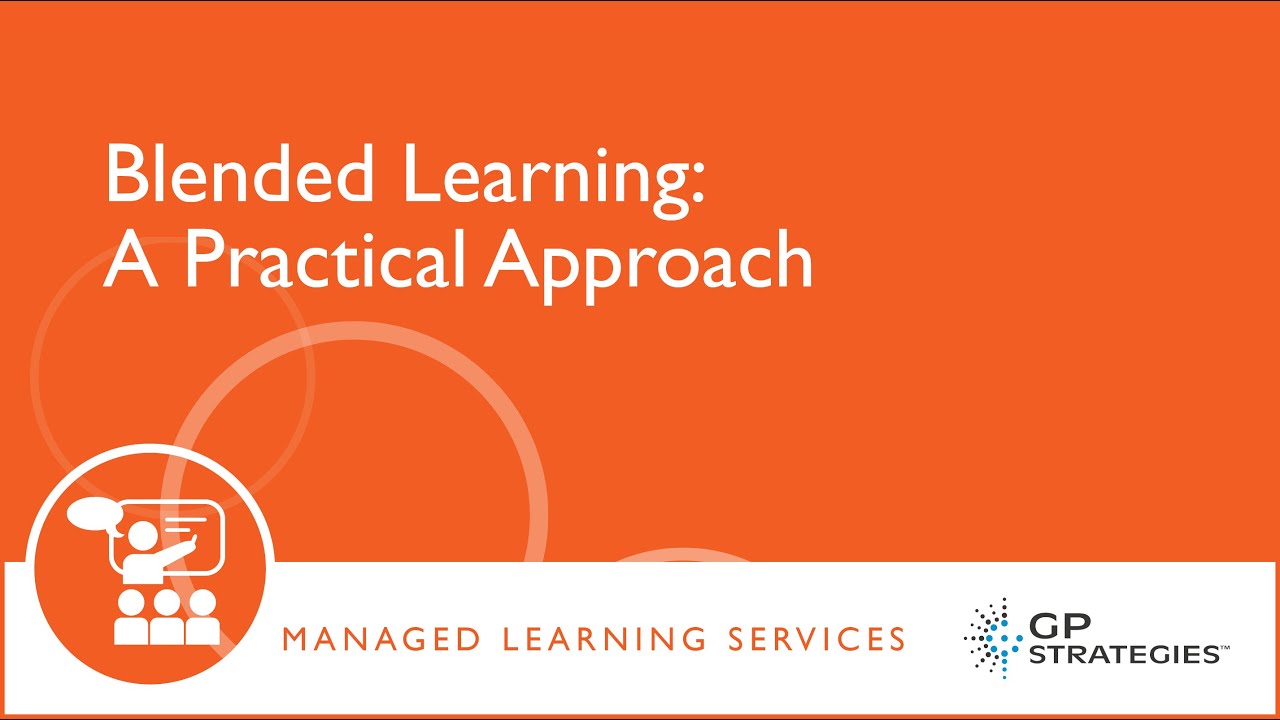 Blended Learning:
A Practical Approach

MANAGED LEARNING SERVICES

GP STRATEGIES™